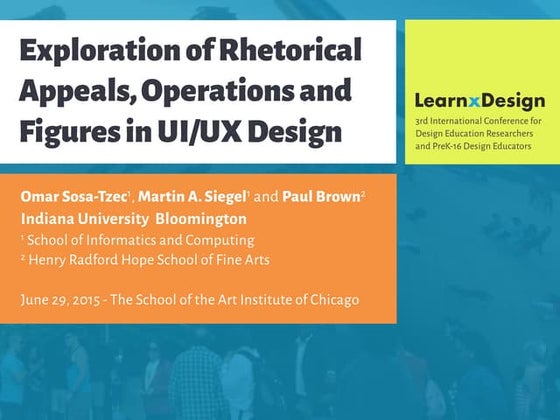 Exploration of Rhetorical Appeals, Operations and Figures in UI/UX Design

LearnxDesign
3rd International Conference for Design Education Researchers and PreK-16 Design Educators

Omar Sosa-Tzec$^1$, Martin A. Siegel$^1$ and Paul Brown$^2$
Indiana University Bloomington
$^1$ School of Informatics and Computing
$^2$ Henry Radford Hope School of Fine Arts

June 29, 2015 - The School of the Art Institute of Chicago